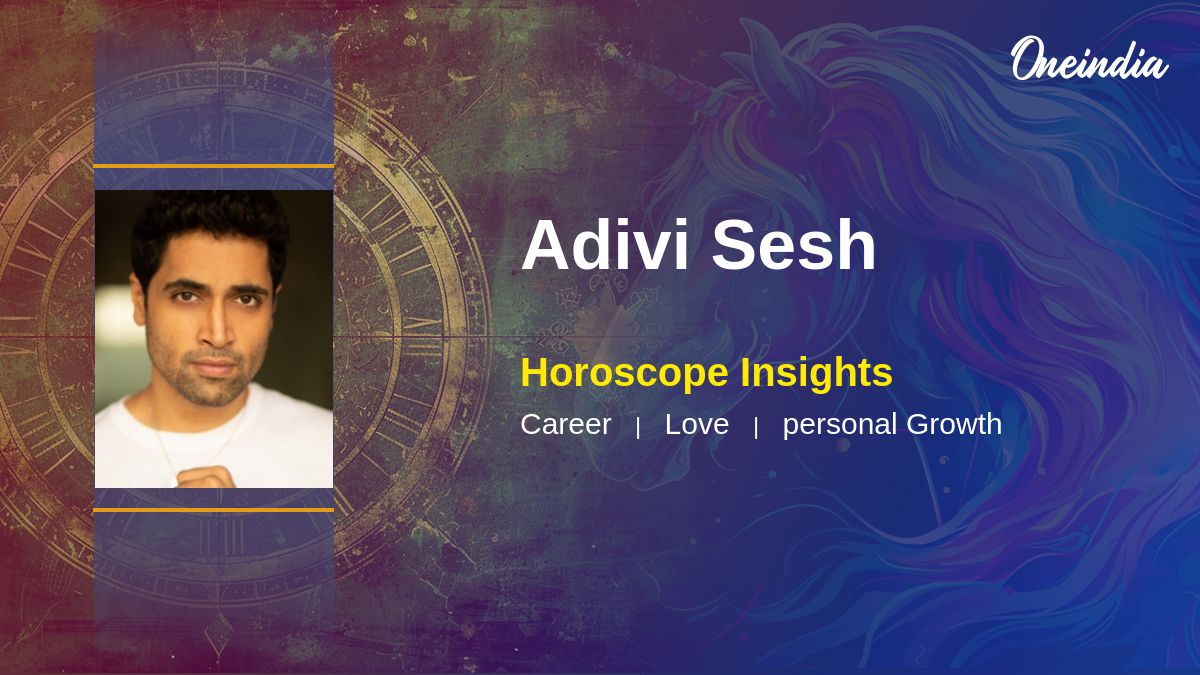 Oneindia

Adivi Sesh

Horoscope Insights

Career | Love | personal Growth